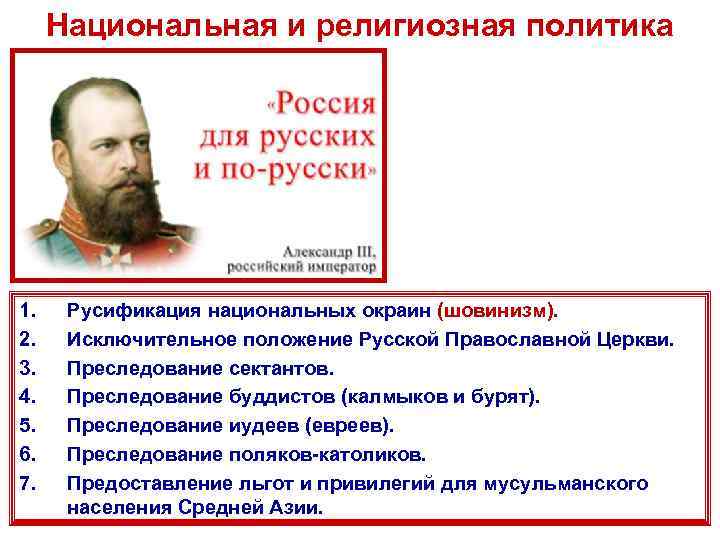 Национальная и религиозная политика

«Россия для русских и по-русски»

Александр III, российский император

1. Русификация национальных окраин (шовинизм).
2. Исключительное положение Русской Православной Церкви.
3. Преследование сектантов.
4. Преследование буддистов (калмыков и бурят).
5. Преследование иудеев (евреев).
6. Преследование поляков-католиков.
7. Предоставление льгот и привилегий для мусульманского населения Средней Азии.